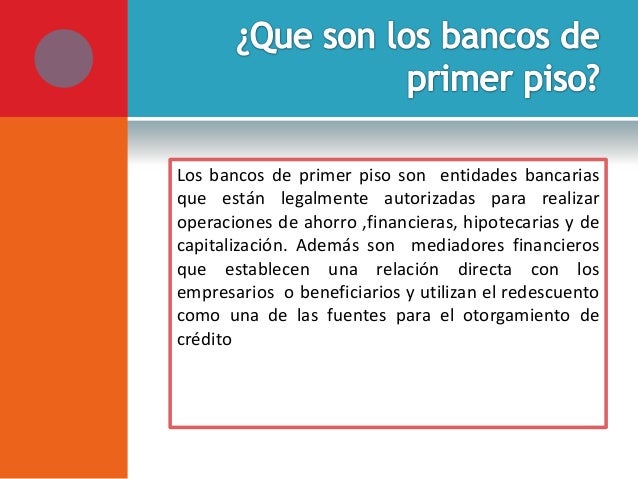 ¿Que son los bancos de primer piso?

Los bancos de primer piso son entidades bancarias que están legalmente autorizadas para realizar operaciones de ahorro ,financieras, hipotecarias y de capitalización. Además son mediadores financieros que establecen una relación directa con los empresarios o beneficiarios y utilizan el redescuento como una de las fuentes para el otorgamiento de crédito